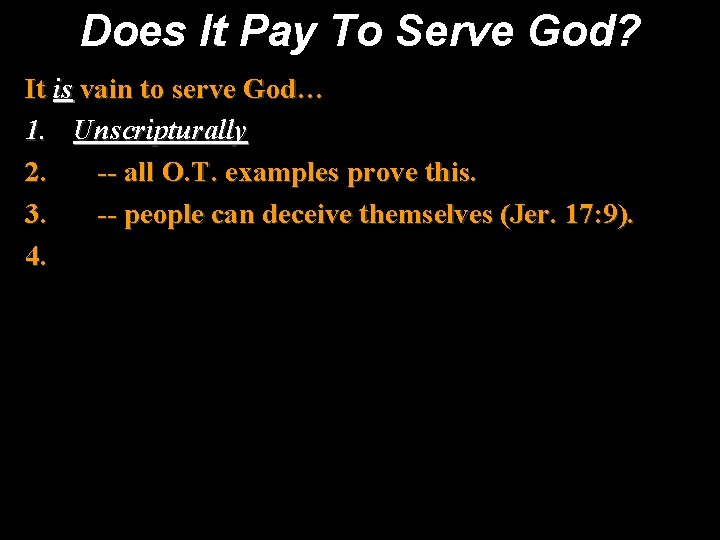 Does It Pay To Serve God?

It is vain to serve God…

1. Unscripturally

2. -- all O.T. examples prove this.

3. -- people can deceive themselves (Jer. 17:9).

4.